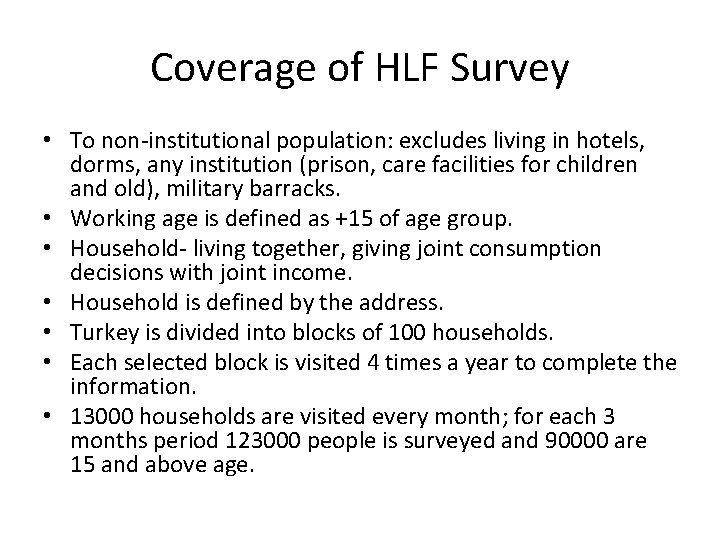 Coverage of HLF Survey

• To non-institutional population: excludes living in hotels, dorms, any institution (prison, care facilities for children and old), military barracks.
• Working age is defined as +15 of age group.
• Household- living together, giving joint consumption decisions with joint income.
• Household is defined by the address.
• Turkey is divided into blocks of 100 households.
• Each selected block is visited 4 times a year to complete the information.
• 13000 households are visited every month; for each 3 months period 123000 people is surveyed and 90000 are 15 and above age.